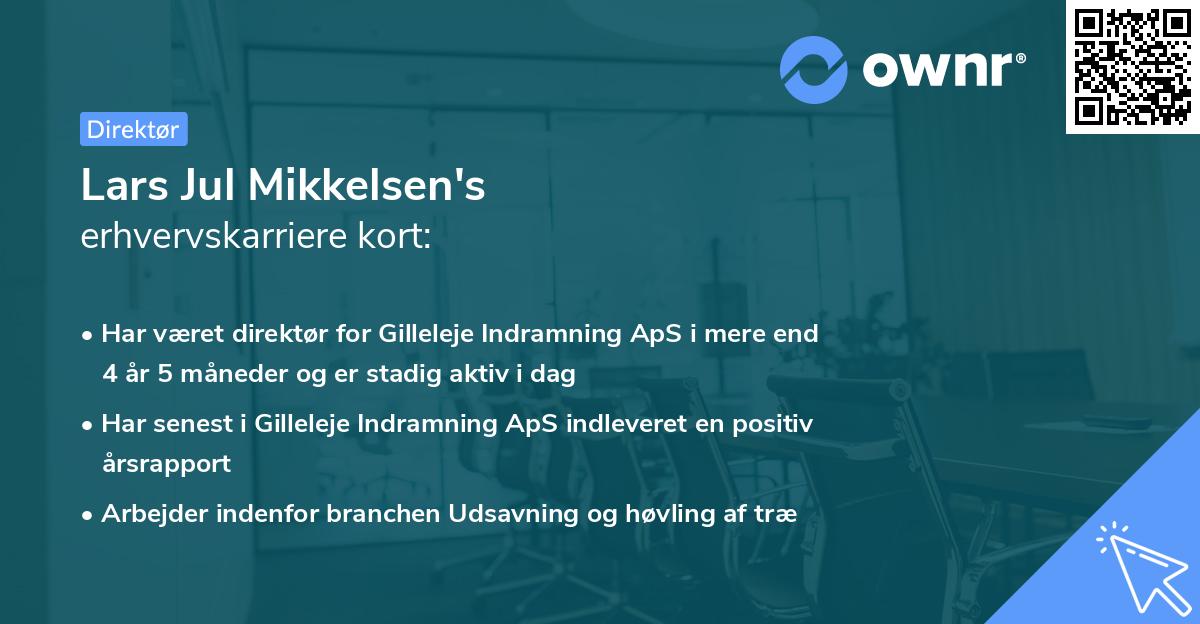 ownr®

Direktør

Lars Jul Mikkelsen's
erhvervskarriere kort:

• Har været direktør for Gilleleje Indramning ApS i mere end 4 år 5 måneder og er stadig aktiv i dag

• Har senest i Gilleleje Indramning ApS indleveret en positiv årsrapport

• Arbejder indenfor branchen Udsavning og høvling af træ